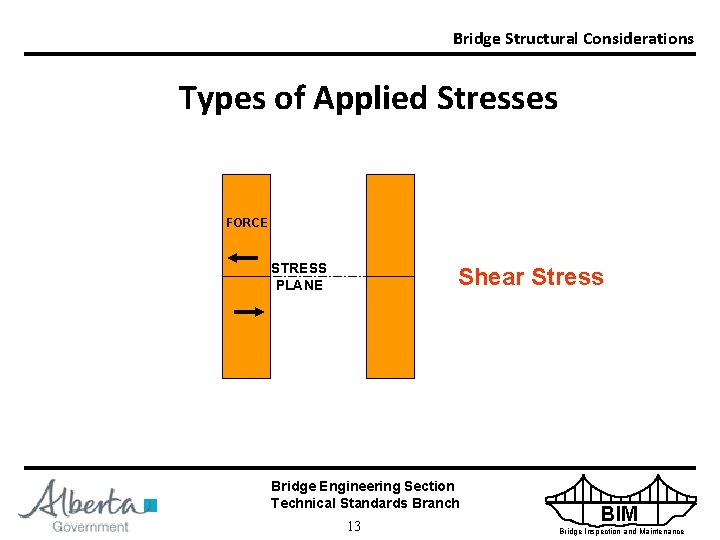 Bridge Structural Considerations

Types of Applied Stresses

FORCE

STRESS PLANE

Shear Stress

Alberta Government

Bridge Engineering Section
Technical Standards Branch

13

BIM
Bridge Inspection and Maintenance